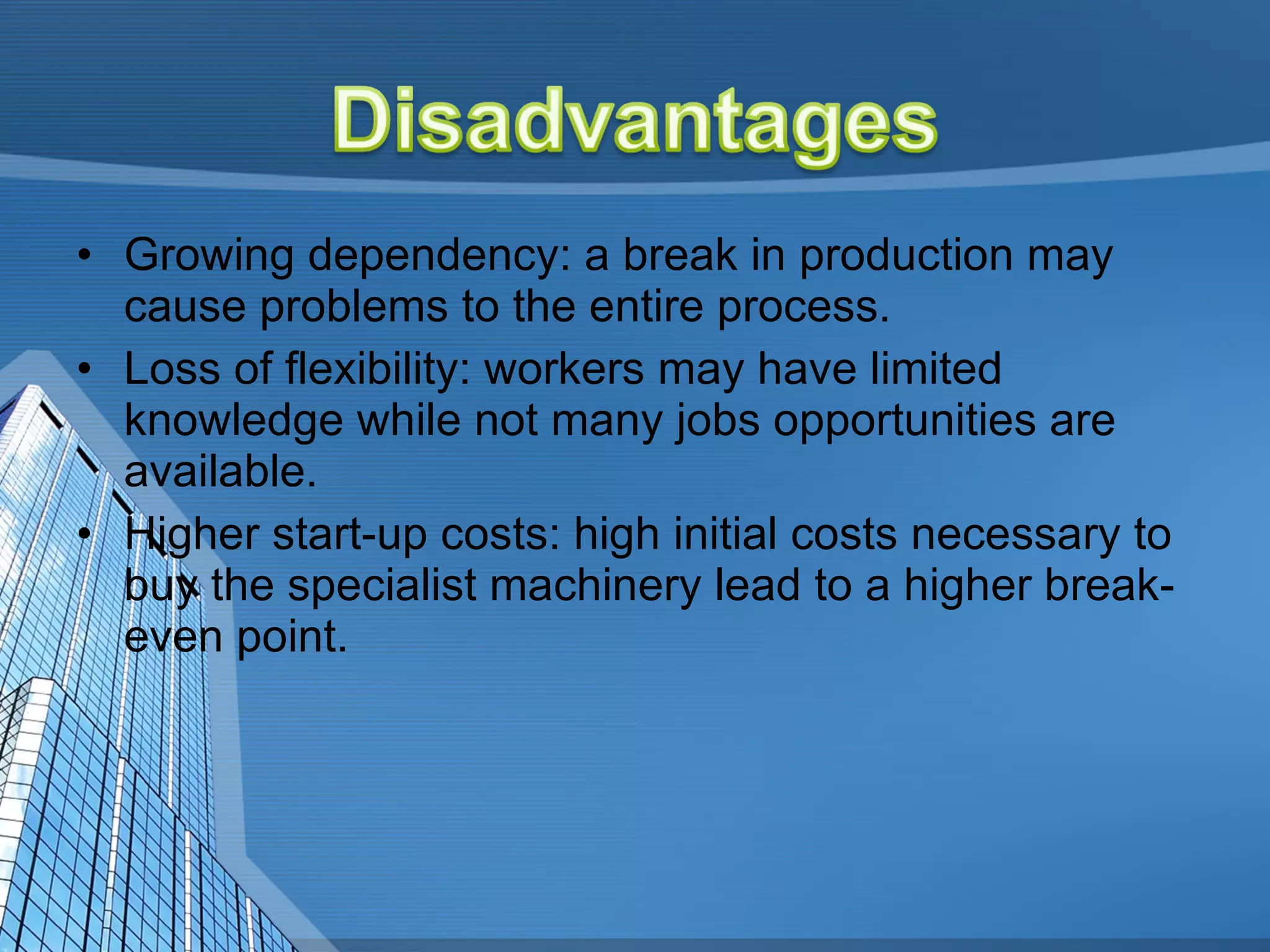 Disadvantages

• Growing dependency: a break in production may cause problems to the entire process.
• Loss of flexibility: workers may have limited knowledge while not many jobs opportunities are available.
• Higher start-up costs: high initial costs necessary to buy the specialist machinery lead to a higher break-even point.